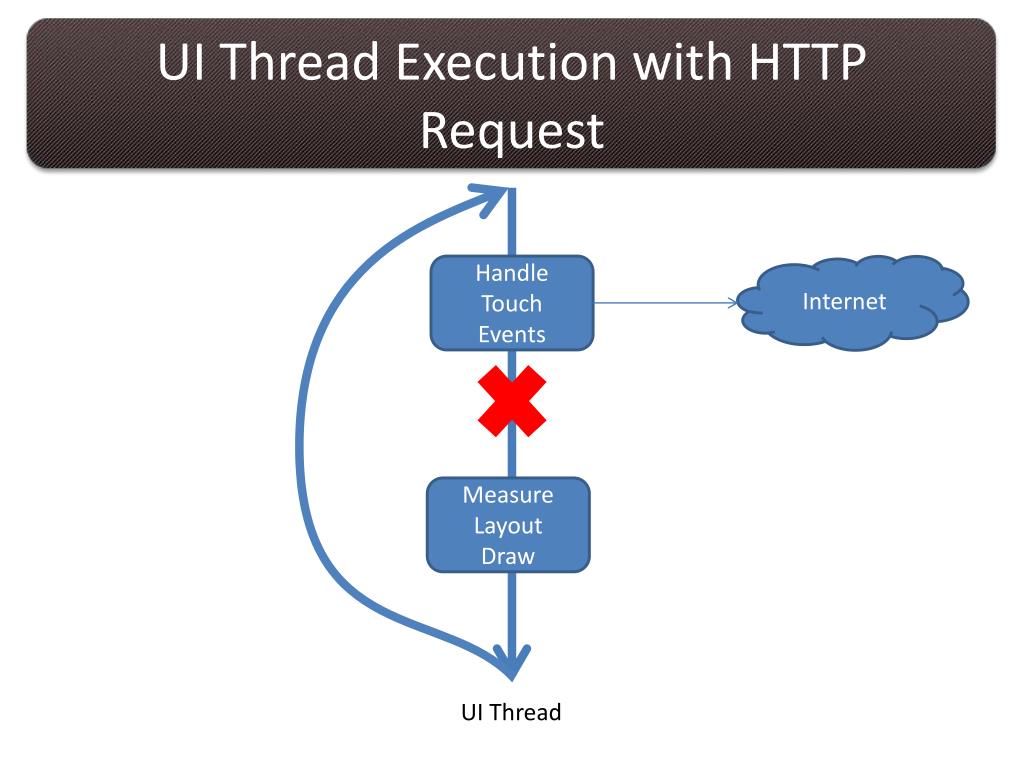 UI Thread Execution with HTTP Request

Handle Touch Events

Internet

Measure Layout Draw

UI Thread